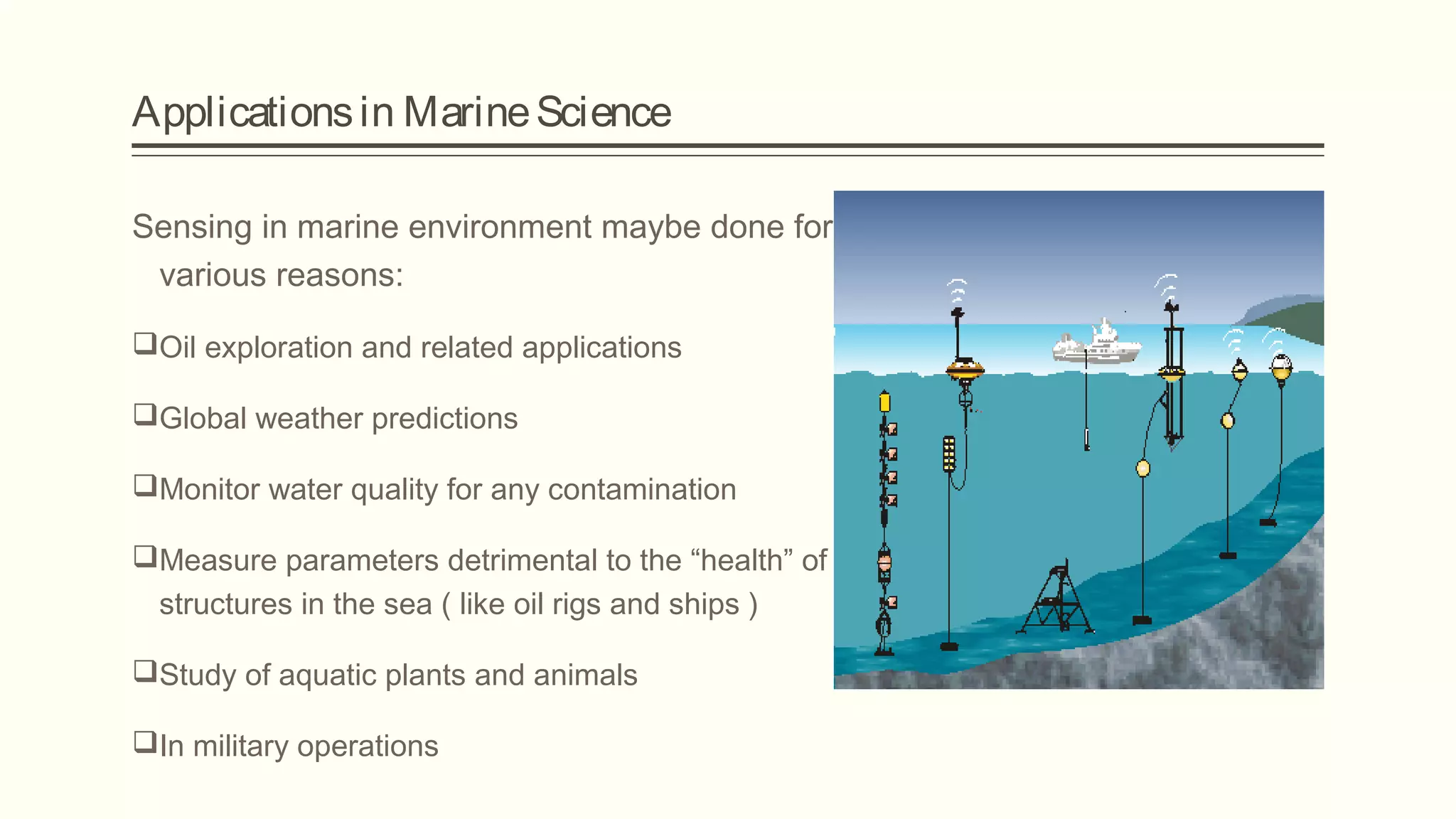 Applications in Marine Science

Sensing in marine environment maybe done for various reasons:

❑Oil exploration and related applications

❑Global weather predictions

❑Monitor water quality for any contamination

❑Measure parameters detrimental to the “health” of structures in the sea ( like oil rigs and ships )

❑Study of aquatic plants and animals

❑In military operations